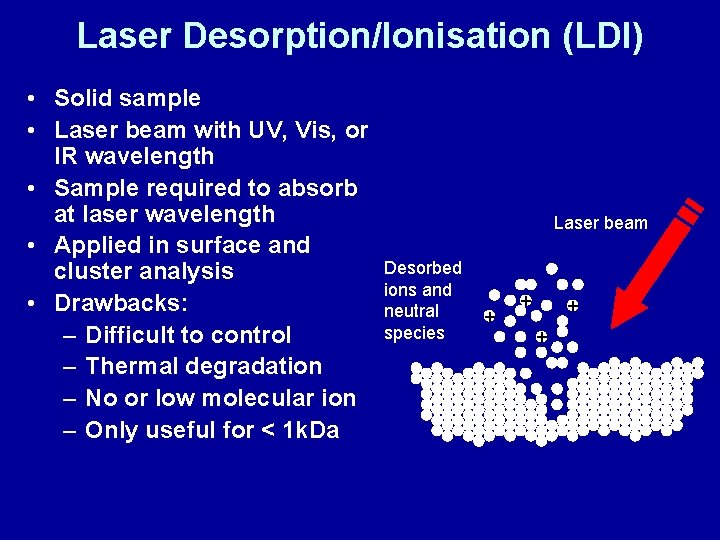 Laser Desorption/Ionisation (LDI)

• Solid sample
• Laser beam with UV, Vis, or IR wavelength
• Sample required to absorb at laser wavelength
• Applied in surface and cluster analysis
• Drawbacks:
– Difficult to control
– Thermal degradation
– No or low molecular ion
– Only useful for < 1kDa

Laser beam

Desorbed ions and neutral species

+
+
+
+